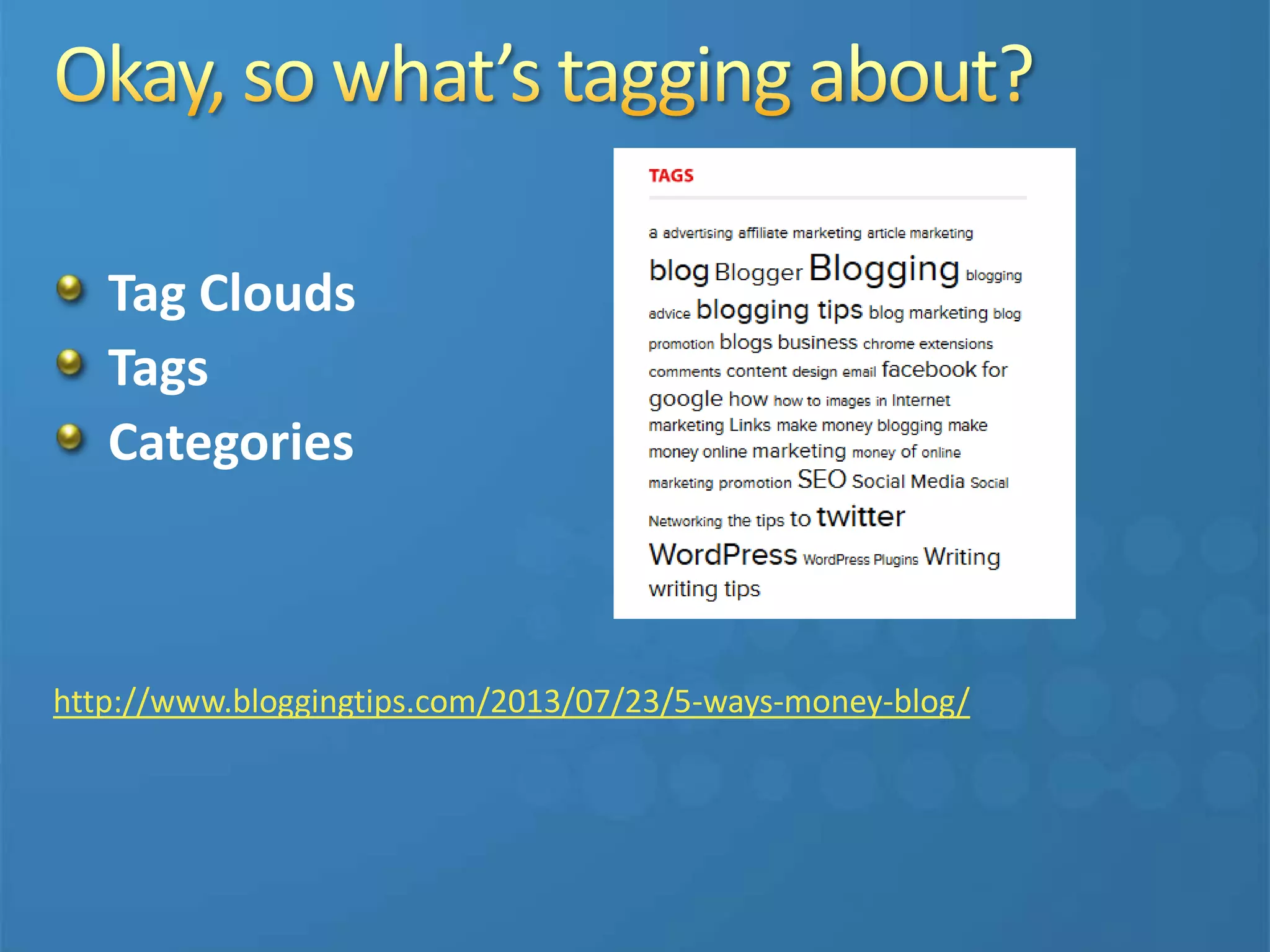 Okay, so what's tagging about?

Tag Clouds
Tags
Categories

TAGS

a advertising affiliate marketing article marketing blog Blogger Blogging blogging advice blogging tips blog marketing blog promotion blogs business chrome extensions comments content design email facebook for google how how to images in Internet marketing Links make money blogging make money online marketing money of online marketing promotion SEO Social Media Social Networking the tips to twitter WordPress WordPress Plugins Writing writing tips

http://www.bloggingtips.com/2013/07/23/5-ways-money-blog/